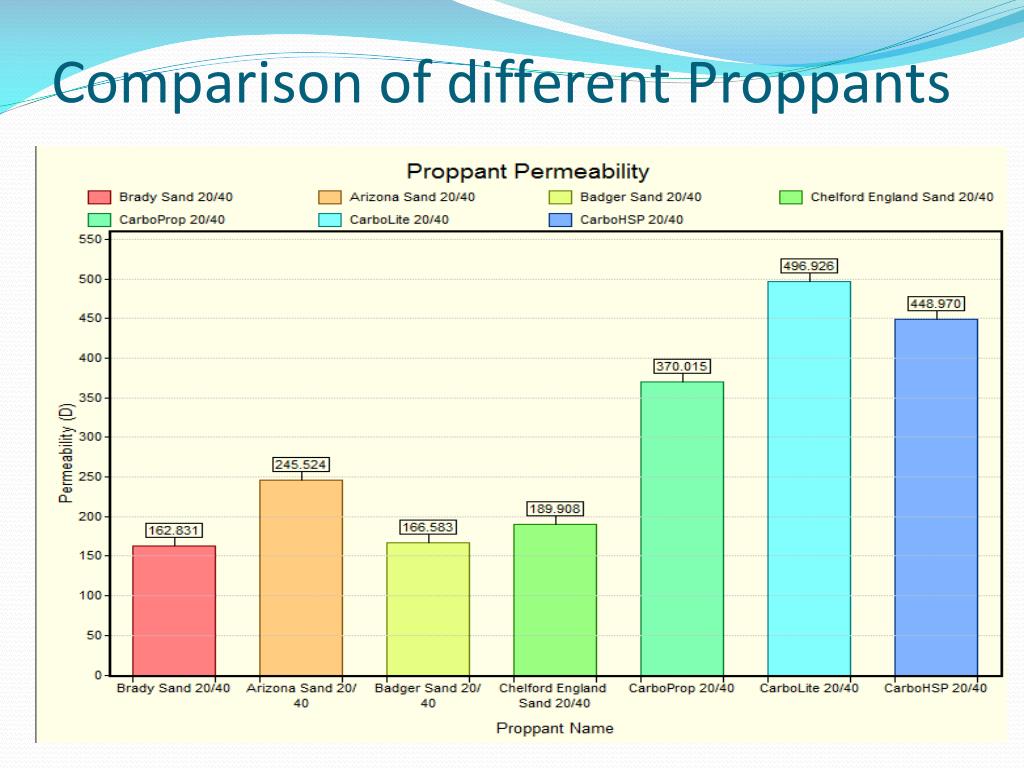 Comparison of different Proppants

Proppant Permeability

Brady Sand 20/40
Arizona Sand 20/40
Badger Sand 20/40
Chelford England Sand 20/40
CarboProp 20/40
CarboLite 20/40
CarboHSP 20/40

Permeability (D)

550
500
450
400
350
300
250
200
150
100
50
0

162.831
245.524
166.583
189.908
370.015
496.926
448.970

Brady Sand 20/40
Arizona Sand 20/40
Badger Sand 20/40
Chelford England Sand 20/40
CarboProp 20/40
CarboLite 20/40
CarboHSP 20/40

Proppant Name